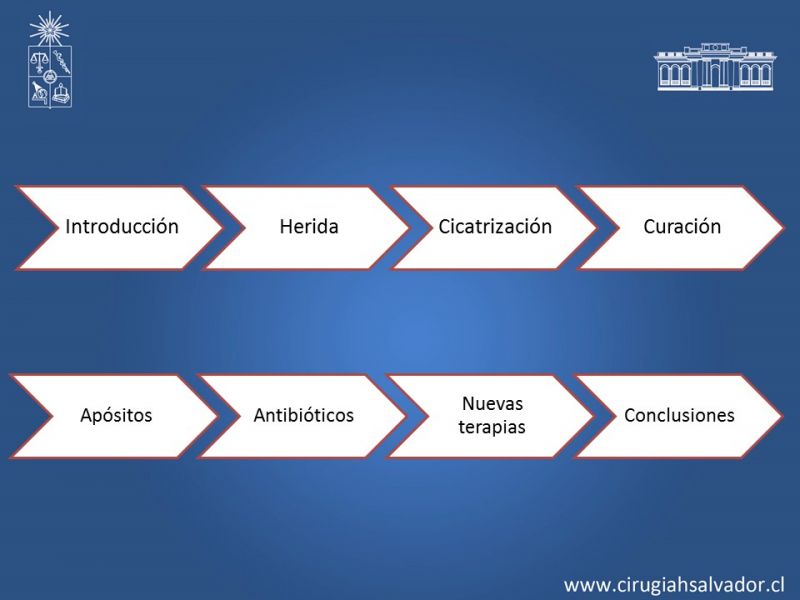 Introducción

Herida

Cicatrización

Curación

Apósitos

Antibióticos

Nuevas terapias

Conclusiones

www.cirugiahsalvador.cl